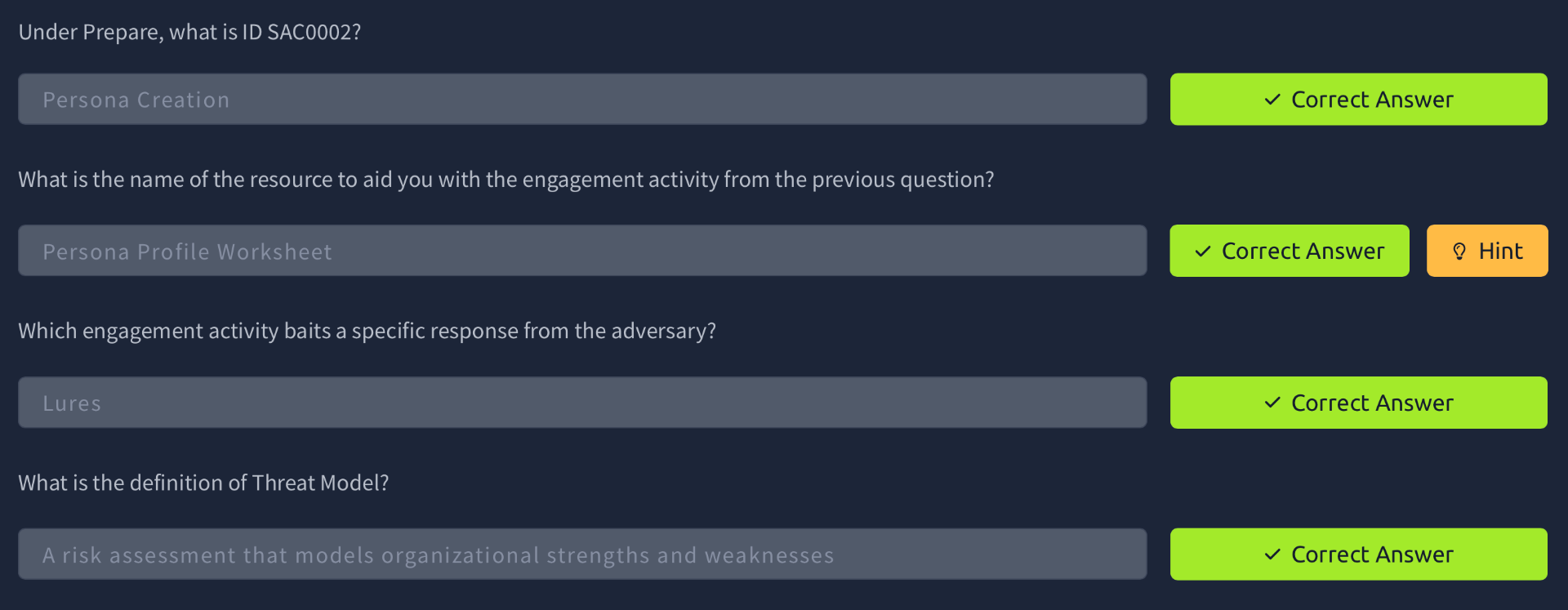 Under Prepare, what is ID SAC0002?

Persona Creation

Correct Answer

What is the name of the resource to aid you with the engagement activity from the previous question?

Persona Profile Worksheet

Correct Answer

Hint

Which engagement activity baits a specific response from the adversary?

Lures

Correct Answer

What is the definition of Threat Model?

A risk assessment that models organizational strengths and weaknesses

Correct Answer